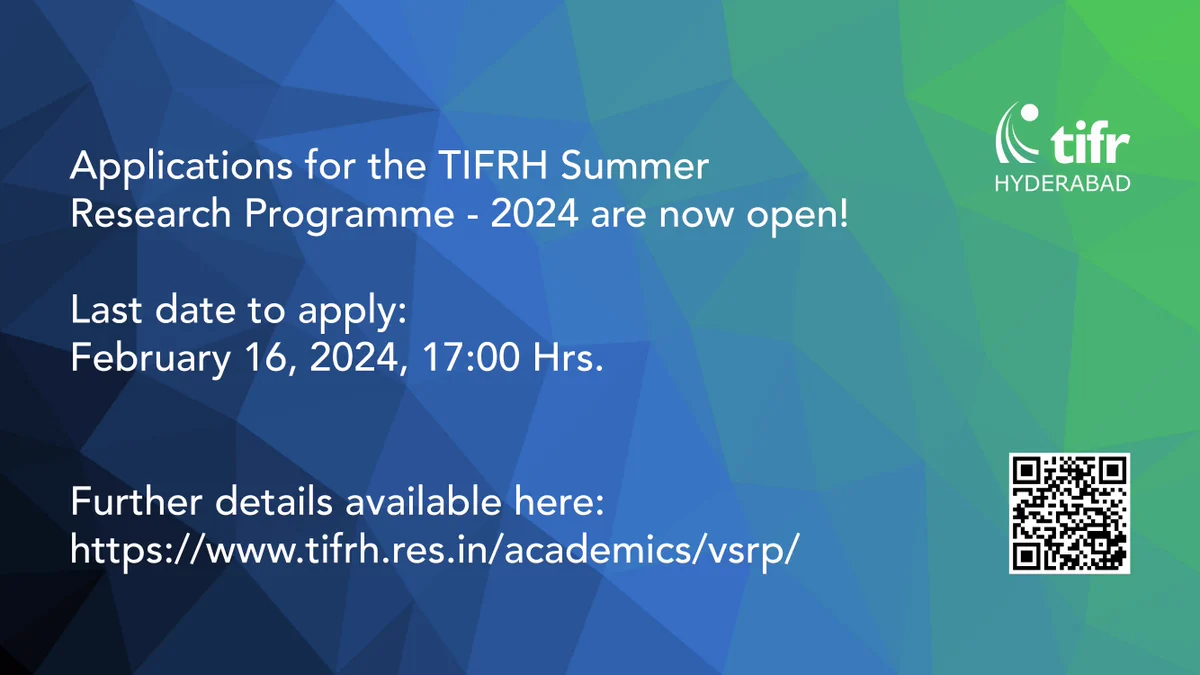 tifr
HYDERABAD

Applications for the TIFRH Summer Research Programme - 2024 are now open!

Last date to apply:
February 16, 2024, 17:00 Hrs.

Further details available here:
https://www.tifrh.res.in/academics/vsrp/